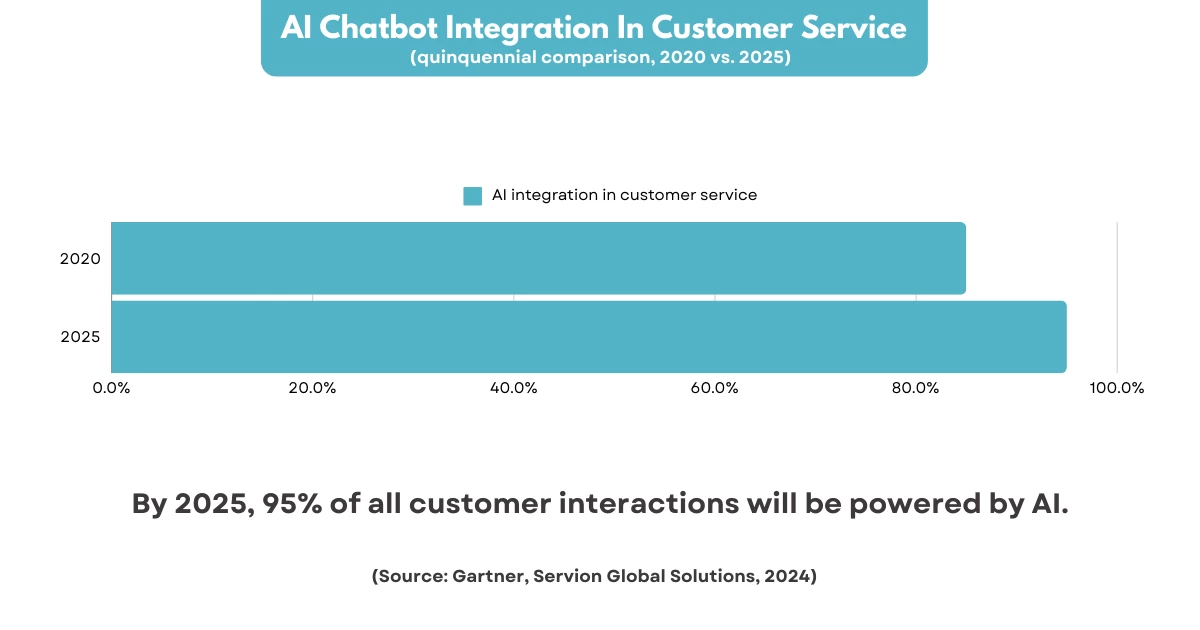 AI Chatbot Integration In Customer Service
(quinquennial comparison, 2020 vs. 2025)

AI integration in customer service

2020
2025

0.0% 20.0% 40.0% 60.0% 80.0% 100.0%

By 2025, 95% of all customer interactions will be powered by AI.

(Source: Gartner, Servion Global Solutions, 2024)